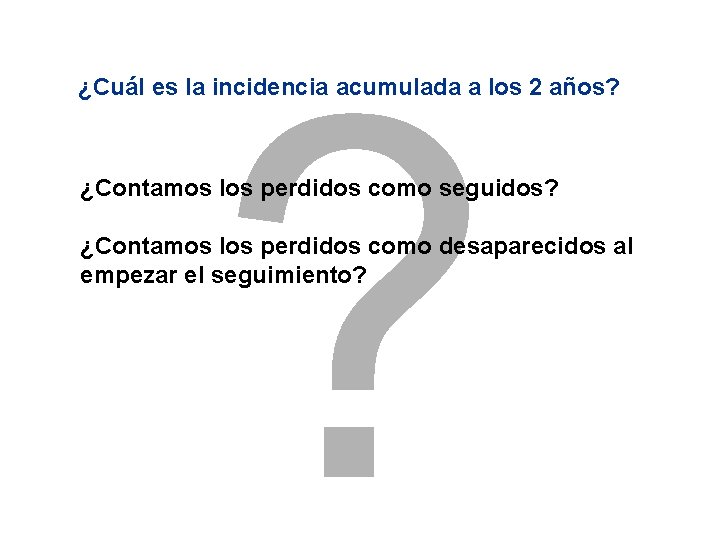 ¿Cuál es la incidencia acumulada a los 2 años?

¿Contamos los perdidos como seguidos?

¿Contamos los perdidos como desaparecidos al empezar el seguimiento?

?